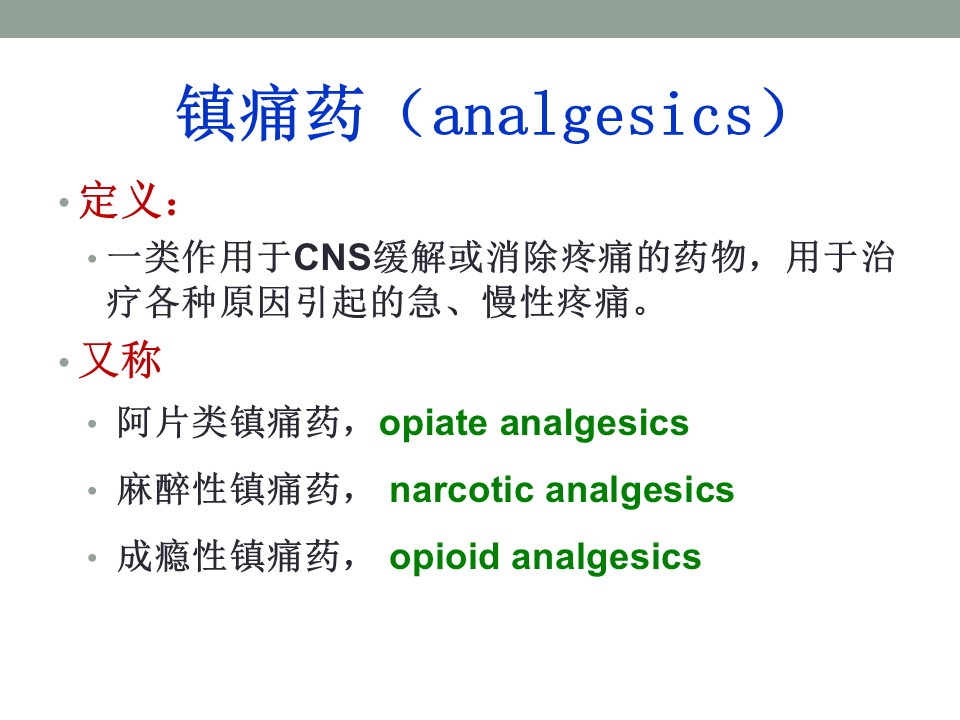 镇痛药（analgesics）

• 定义：

• 一类作用于CNS缓解或消除疼痛的药物，用于治疗各种原因引起的急、慢性疼痛。

• 又称

• 阿片类镇痛药，opiate analgesics

• 麻醉性镇痛药， narcotic analgesics

• 成瘾性镇痛药， opioid analgesics